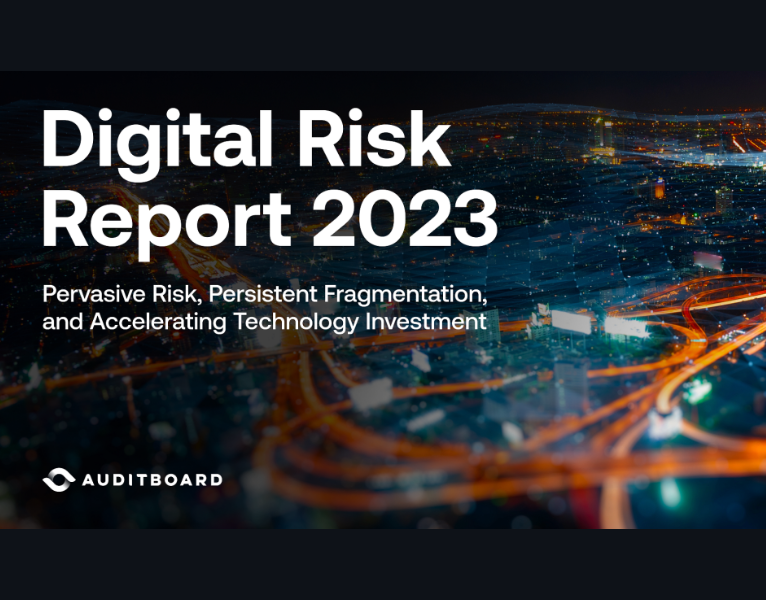 Digital Risk Report 2023

Pervasive Risk, Persistent Fragmentation, and Accelerating Technology Investment

AUDITBOARD